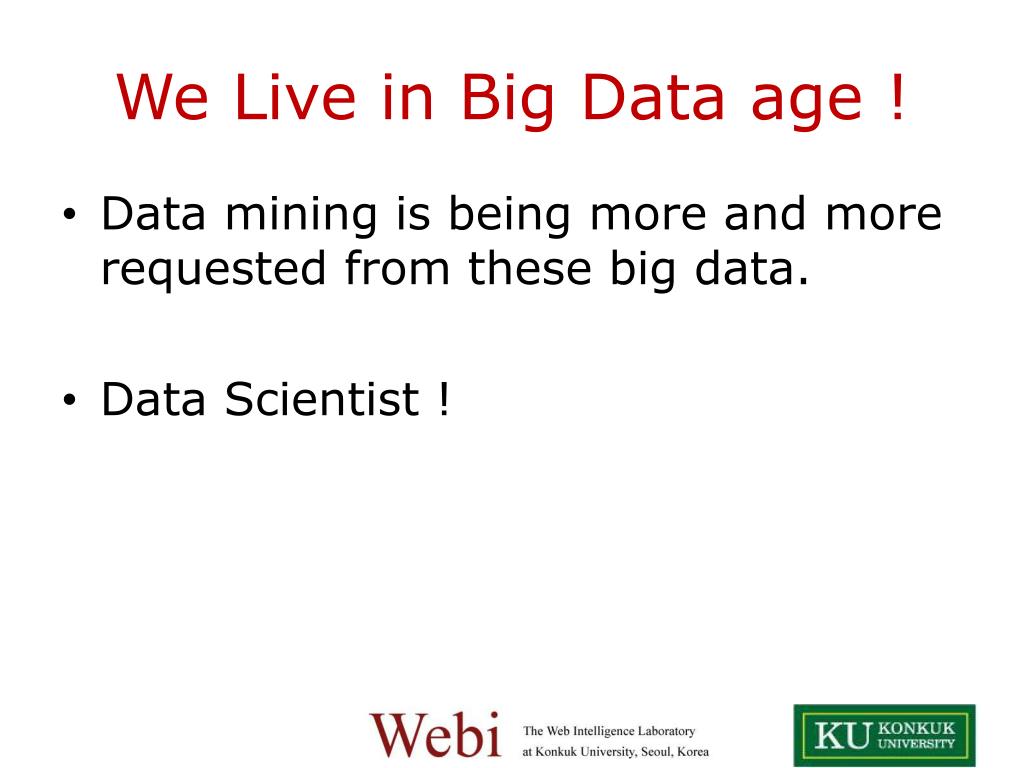 We Live in Big Data age !

• Data mining is being more and more requested from these big data.

• Data Scientist !

Webi The Web Intelligence Laboratory at Konkuk University, Seoul, Korea

KU KONKUK UNIVERSITY